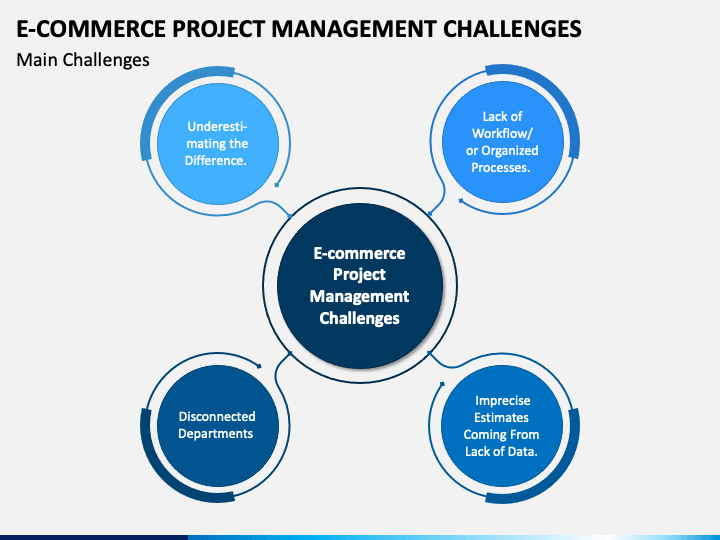 E-COMMERCE PROJECT MANAGEMENT CHALLENGES

Main Challenges

Underestimating the Difference.

Lack of Workflow/ or Organized Processes.

E-commerce Project Management Challenges

Disconnected Departments

Imprecise Estimates Coming From Lack of Data.